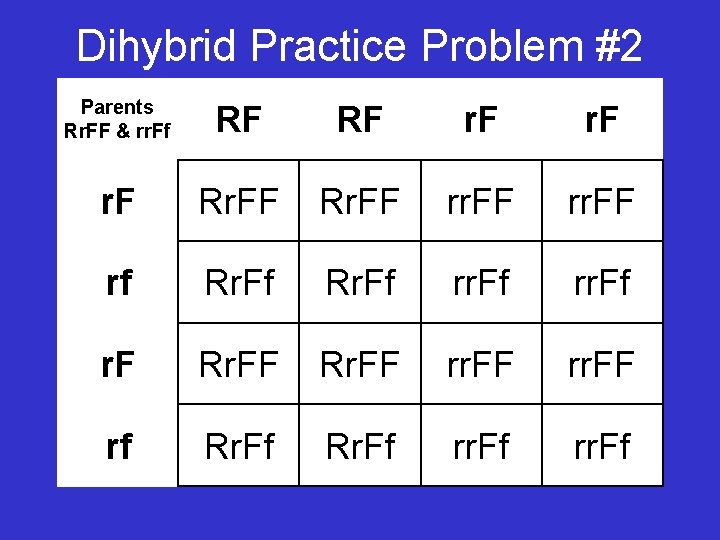 Dihybrid Practice Problem #2

| Parents RrFF & rrFf | RF | RF | rF | rF |
|---|---|---|---|---|
| rF | RrFF | RrFF | rrFF | rrFF |
| rf | RrFf | RrFf | rrFf | rrFf |
| rF | RrFF | RrFF | rrFF | rrFF |
| rf | RrFf | RrFf | rrFf | rrFf |